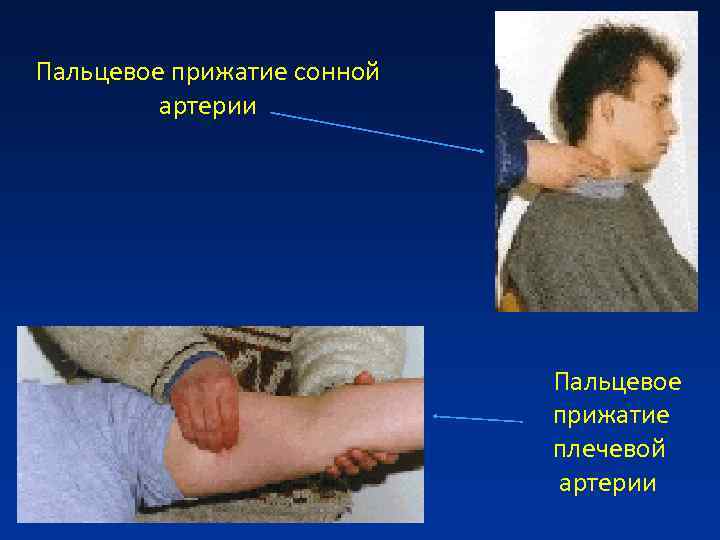 Пальцевое прижатие сонной артерии

Пальцевое прижатие плечевой артерии